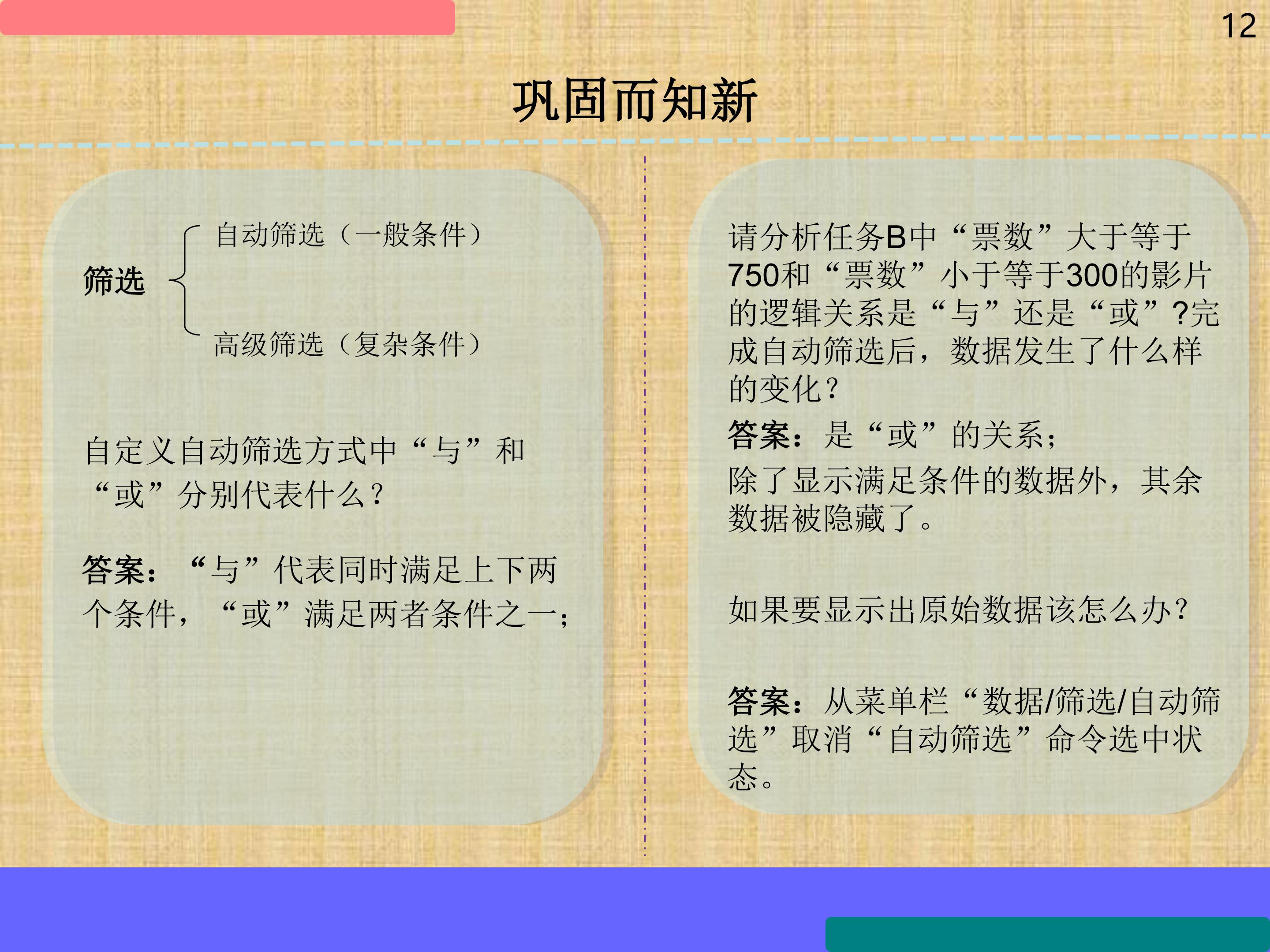 12

巩固而知新

筛选

自动筛选（一般条件）

高级筛选（复杂条件）

自定义自动筛选方式中“与”和“或”分别代表什么？

答案：“与”代表同时满足上下两个条件，“或”满足两者条件之一；

请分析任务B中“票数”大于等于750和“票数”小于等于300的影片的逻辑关系是“与”还是“或”?完成自动筛选后，数据发生了什么样的变化？

答案：是“或”的关系；

除了显示满足条件的数据外，其余数据被隐藏了。

如果要显示出原始数据该怎么办？

答案：从菜单栏“数据/筛选/自动筛选”取消“自动筛选”命令选中状态。